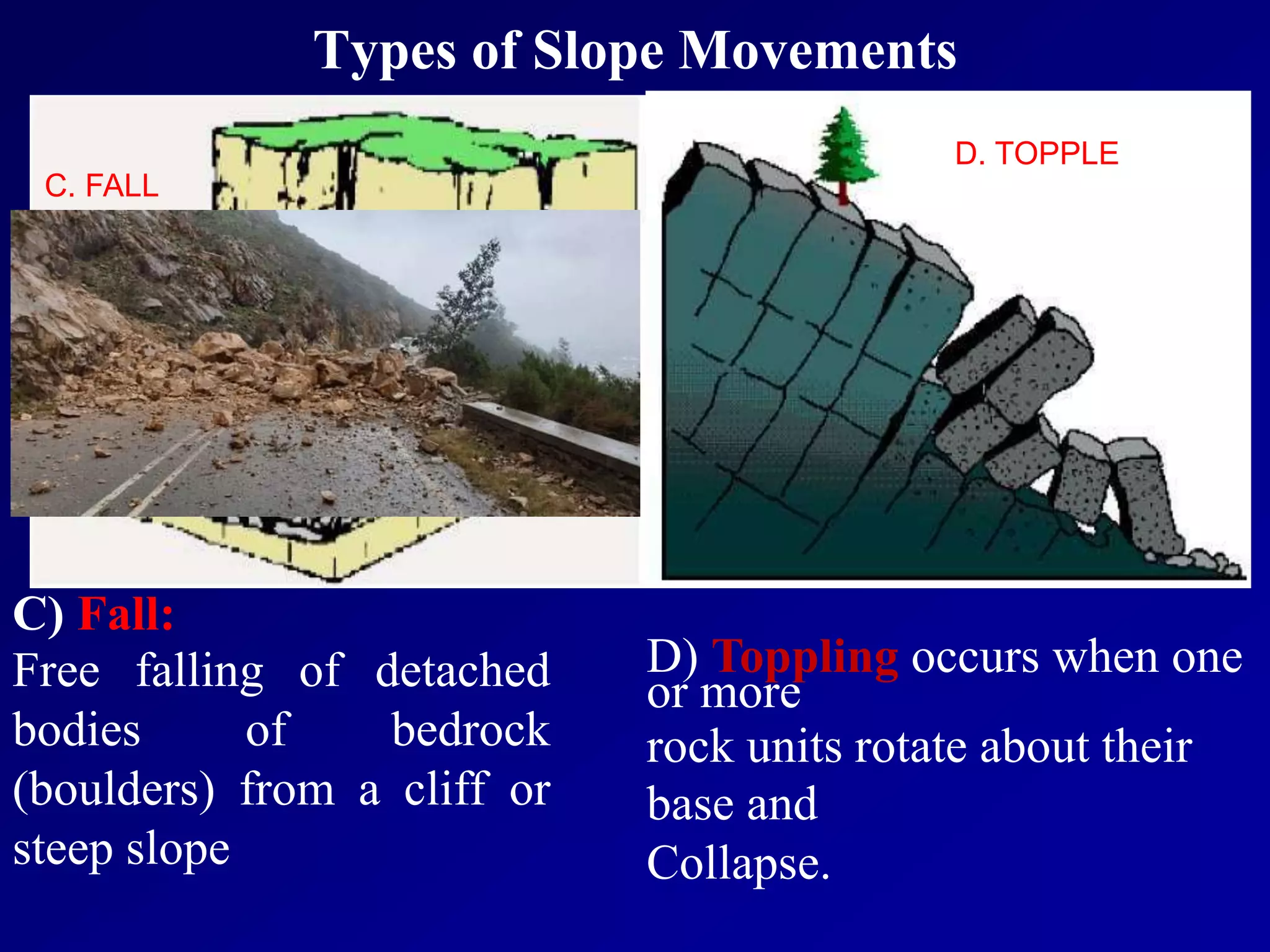 Types of Slope Movements

C. FALL

D. TOPPLE

C) Fall:

Free falling of detached bodies of bedrock (boulders) from a cliff or steep slope

D) Toppling occurs when one or more rock units rotate about their base and Collapse.